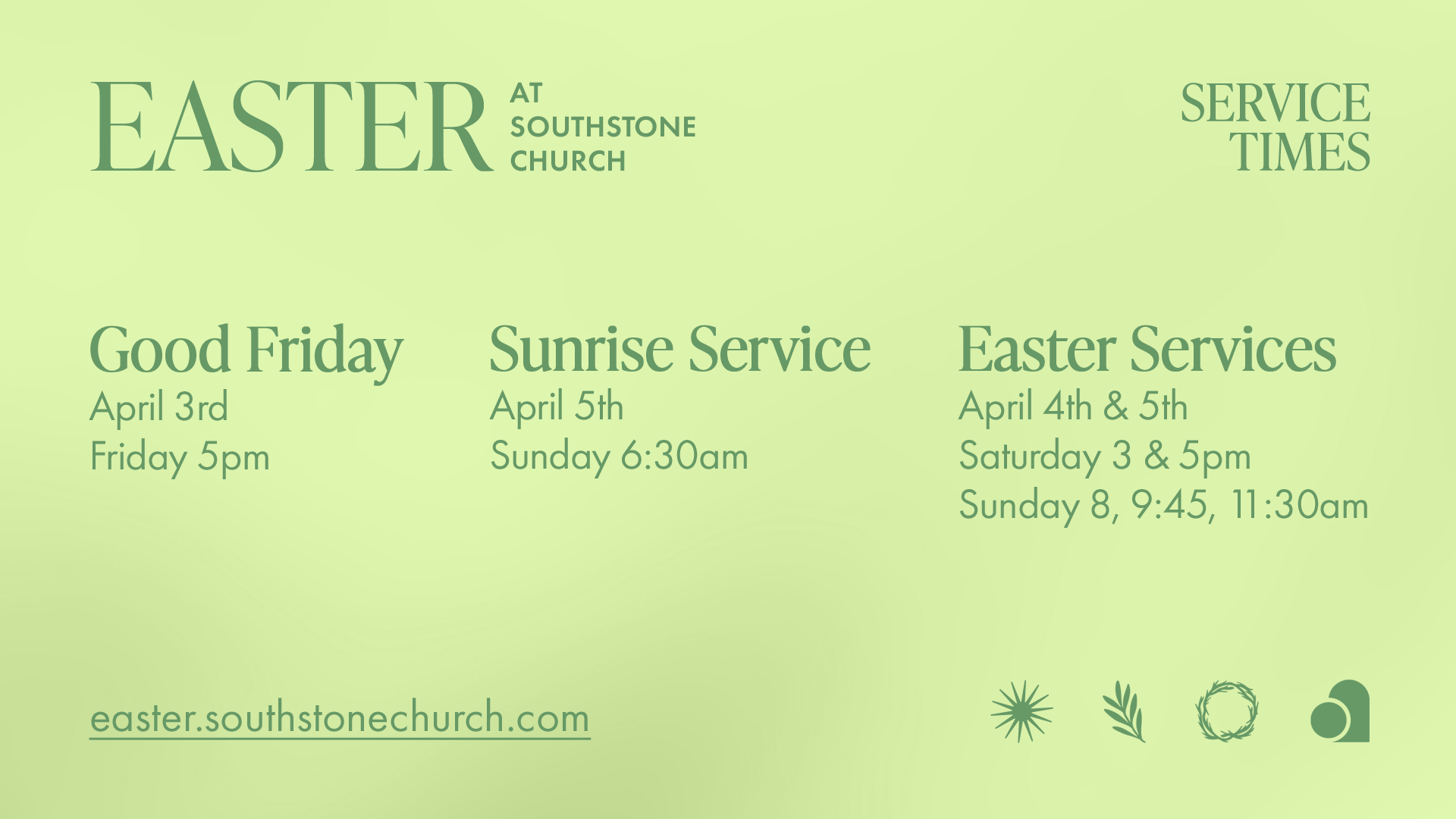 EASTER AT SOUTHSTONE CHURCH

SERVICE TIMES

Good Friday
April 3rd
Friday 5pm

Sunrise Service
April 5th
Sunday 6:30am

Easter Services
April 4th & 5th
Saturday 3 & 5pm
Sunday 8, 9:45, 11:30am

easter.southstonechurch.com